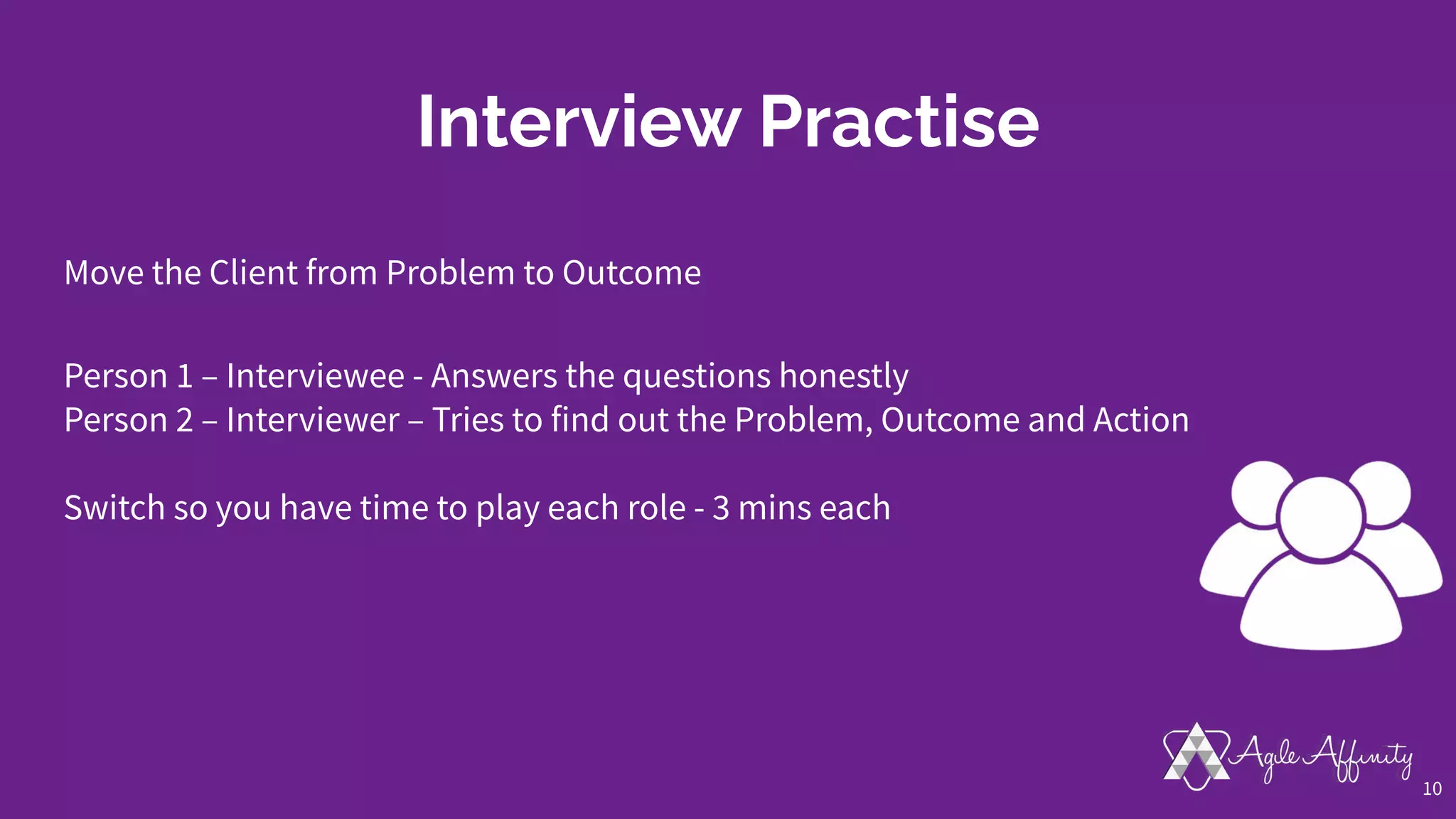 Interview Practise

Move the Client from Problem to Outcome

Person 1 – Interviewee - Answers the questions honestly
Person 2 – Interviewer – Tries to find out the Problem, Outcome and Action

Switch so you have time to play each role - 3 mins each

Agile Affinity

10